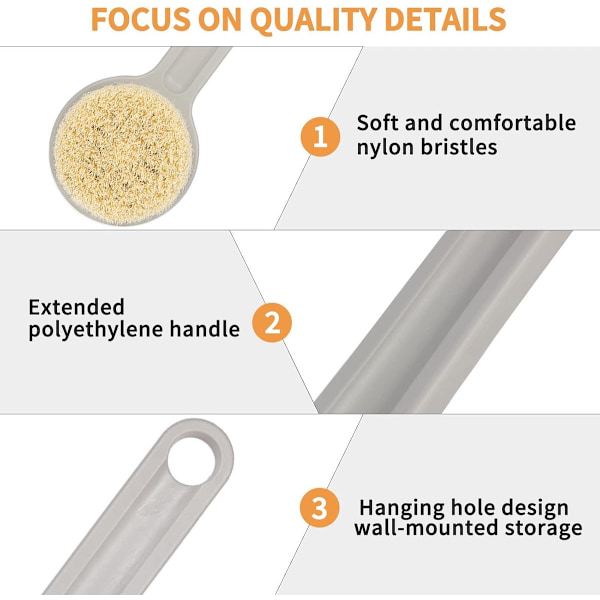 FOCUS ON QUALITY DETAILS

1 Soft and comfortable nylon bristles

Extended polyethylene handle 2

3 Hanging hole design wall-mounted storage